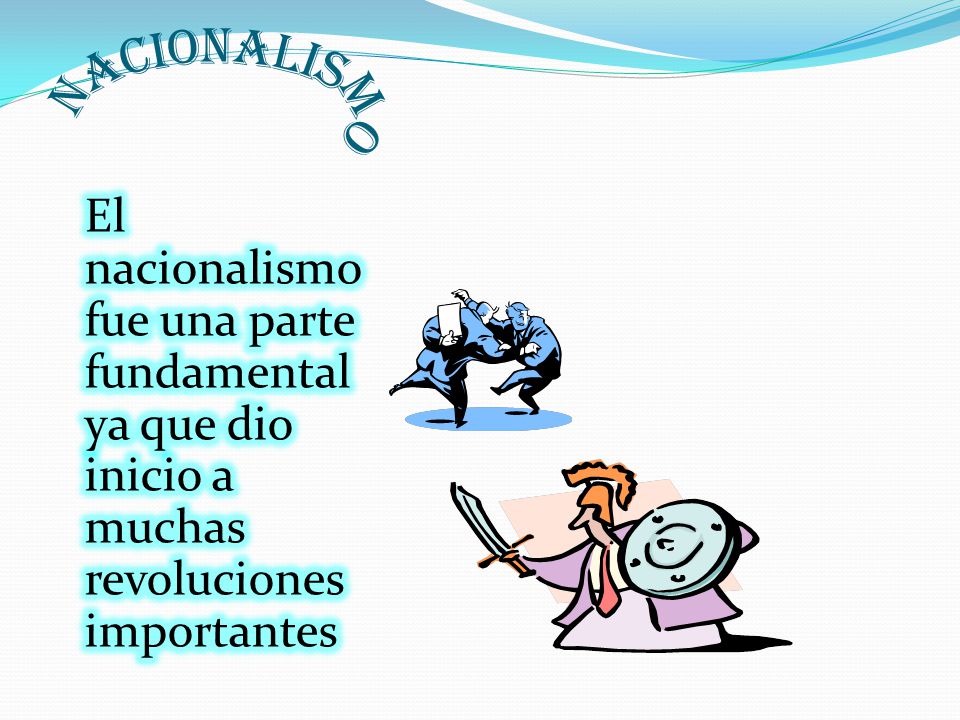 NACIONALISMO

El nacionalismo fue una parte fundamental ya que dio inicio a muchas revoluciones importantes